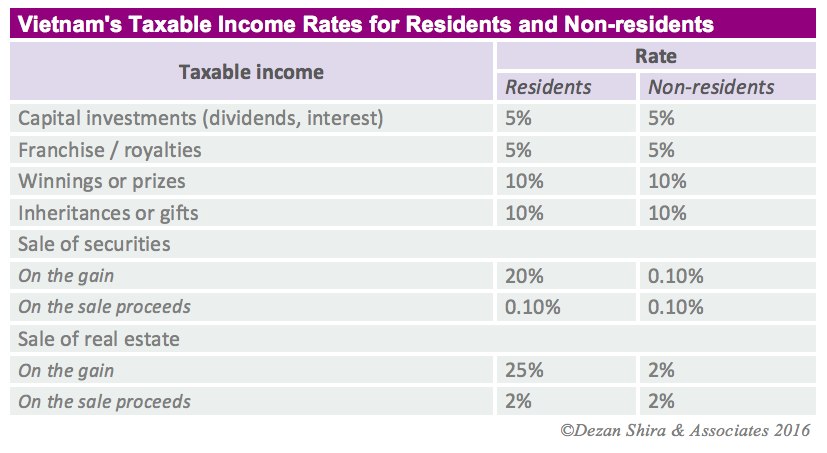 Vietnam's Taxable Income Rates for Residents and Non-residents

| Taxable income | Rate | |
|---|---|---|
| | Residents | Non-residents |
| Capital investments (dividends, interest) | 5% | 5% |
| Franchise / royalties | 5% | 5% |
| Winnings or prizes | 10% | 10% |
| Inheritances or gifts | 10% | 10% |
| Sale of securities | | |
| On the gain | 20% | 0.10% |
| On the sale proceeds | 0.10% | 0.10% |
| Sale of real estate | | |
| On the gain | 25% | 2% |
| On the sale proceeds | 2% | 2% |

©Dezan Shira & Associates 2016